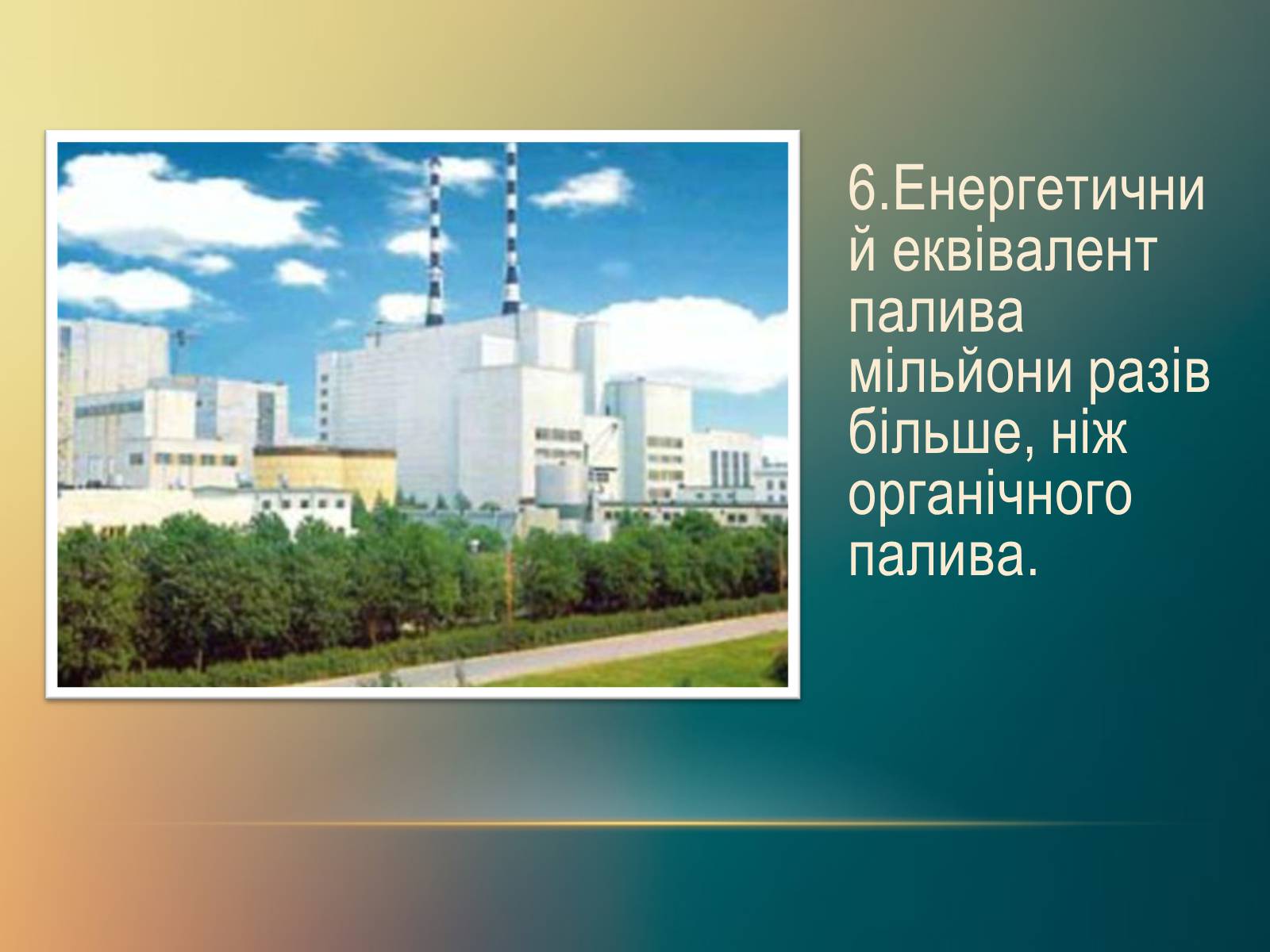 6.Енергетичний еквівалент палива мільйони разів більше, ніж органічного палива.